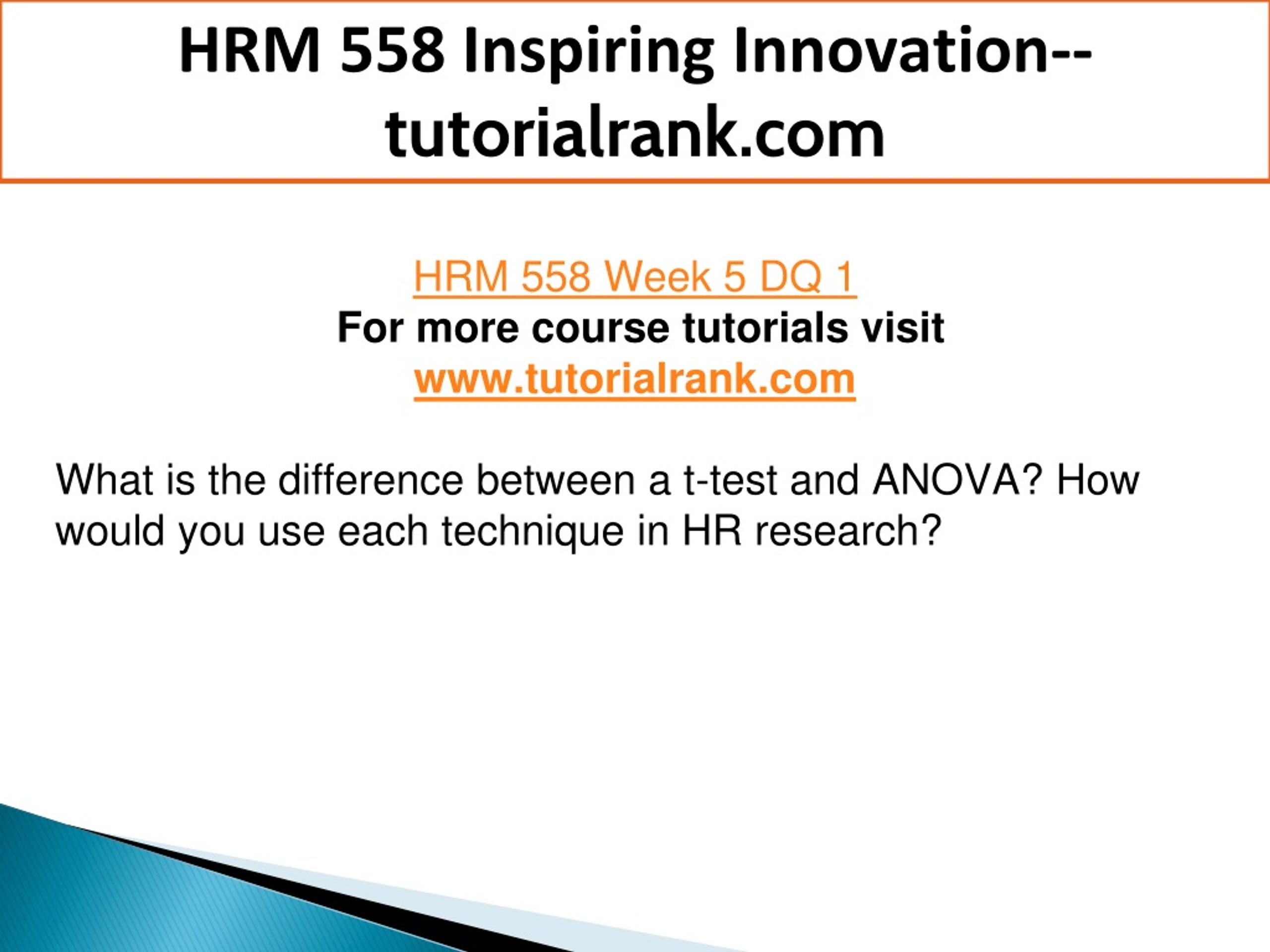 HRM 558 Inspiring Innovation--tutorialrank.com

HRM 558 Week 5 DQ 1
For more course tutorials visit
www.tutorialrank.com

What is the difference between a t-test and ANOVA? How would you use each technique in HR research?